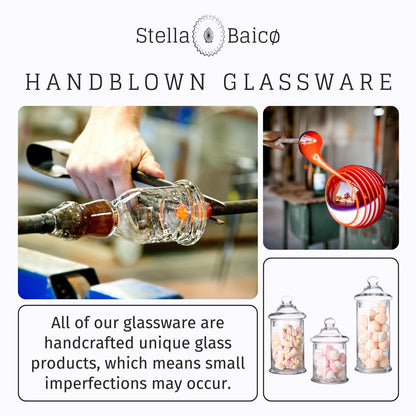 Stella Baicø

HANDBLOWN GLASSWARE

All of our glassware are handcrafted unique glass products, which means small imperfections may occur.